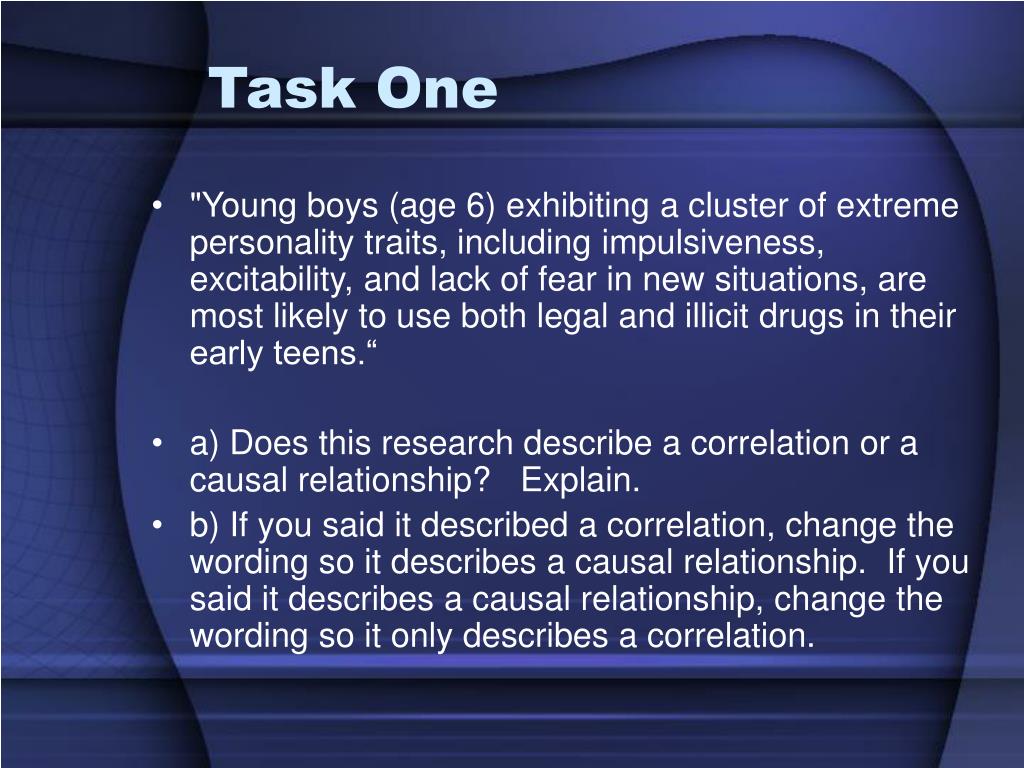 Task One

• "Young boys (age 6) exhibiting a cluster of extreme personality traits, including impulsiveness, excitability, and lack of fear in new situations, are most likely to use both legal and illicit drugs in their early teens.“

• a) Does this research describe a correlation or a causal relationship? Explain.
• b) If you said it described a correlation, change the wording so it describes a causal relationship. If you said it describes a causal relationship, change the wording so it only describes a correlation.